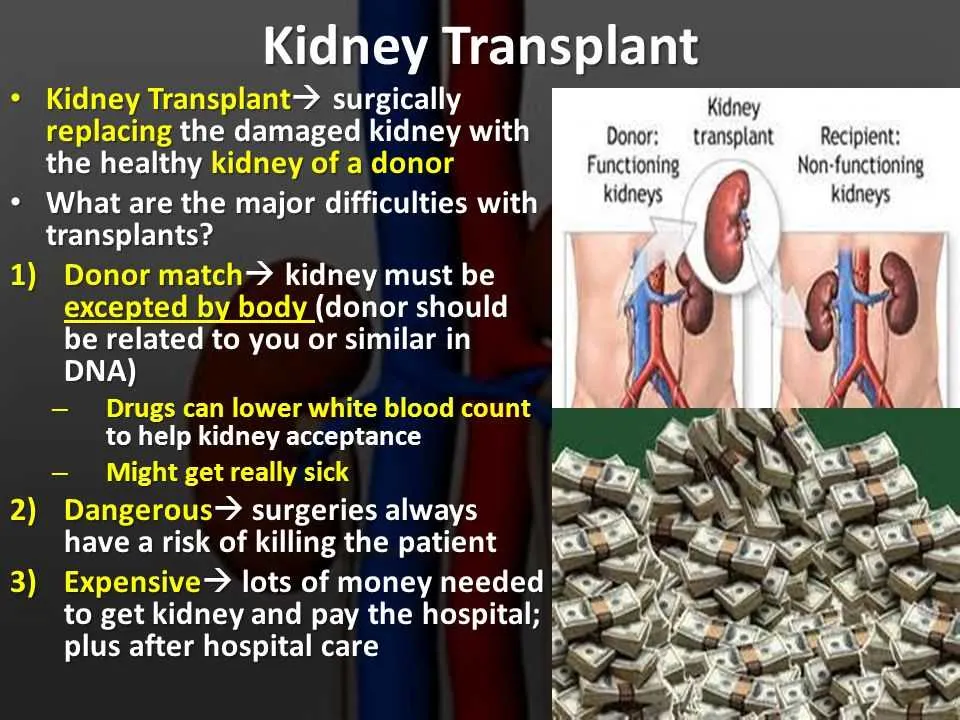 Kidney Transplant

• Kidney Transplant→ surgically replacing the damaged kidney with the healthy kidney of a donor

• What are the major difficulties with transplants?

1) Donor match→ kidney must be excepted by body (donor should be related to you or similar in DNA)

– Drugs can lower white blood count to help kidney acceptance

– Might get really sick

2) Dangerous→ surgeries always have a risk of killing the patient

3) Expensive→ lots of money needed to get kidney and pay the hospital; plus after hospital care

Donor: Functioning kidneys

Kidney transplant

Recipient: Non-functioning kidneys